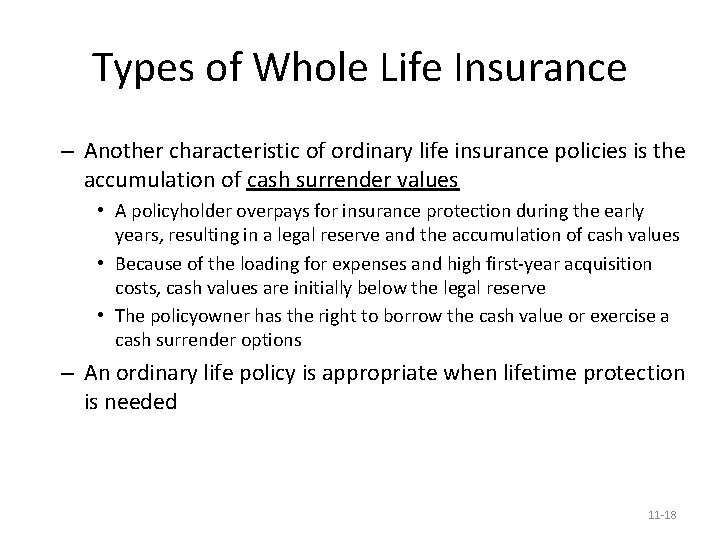 Types of Whole Life Insurance

– Another characteristic of ordinary life insurance policies is the accumulation of cash surrender values

• A policyholder overpays for insurance protection during the early years, resulting in a legal reserve and the accumulation of cash values

• Because of the loading for expenses and high first-year acquisition costs, cash values are initially below the legal reserve

• The policyowner has the right to borrow the cash value or exercise a cash surrender options

– An ordinary life policy is appropriate when lifetime protection is needed

11-18